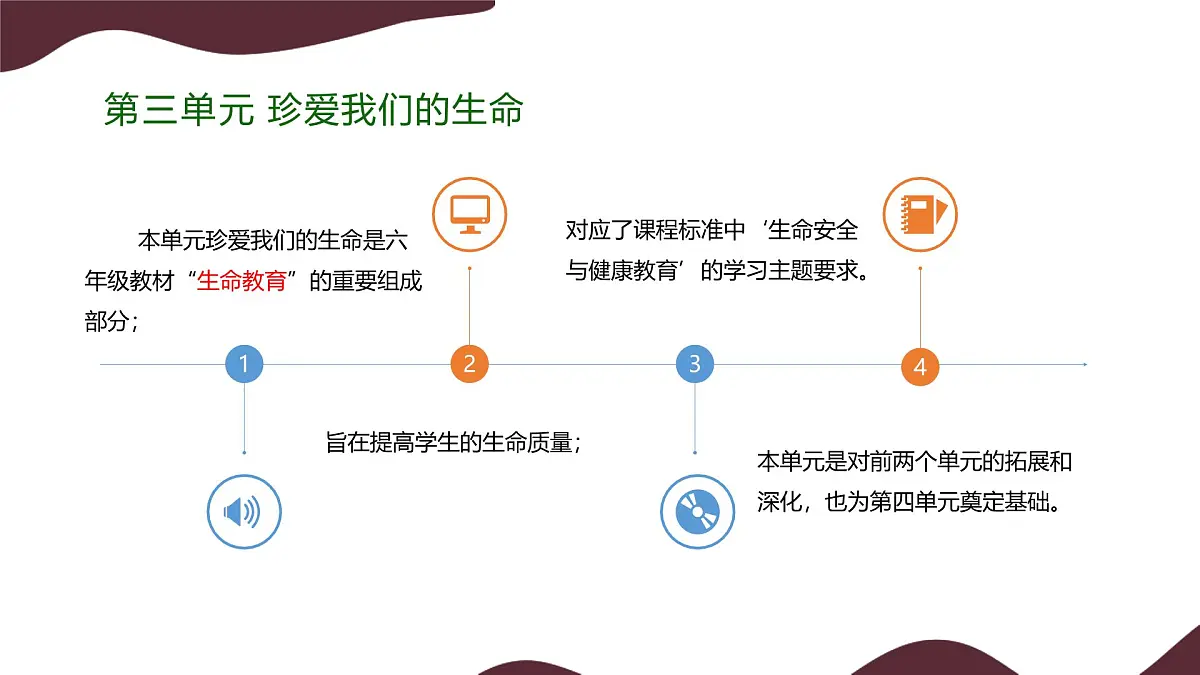 第三单元 珍爱我们的生命

本单元珍爱我们的生命是六年级教材“生命教育”的重要组成部分；

1

2

旨在提高学生的生命质量；

对应了课程标准中‘生命安全与健康教育’的学习主题要求。

3

本单元是对前两个单元的拓展和深化，也为第四单元奠定基础。

4